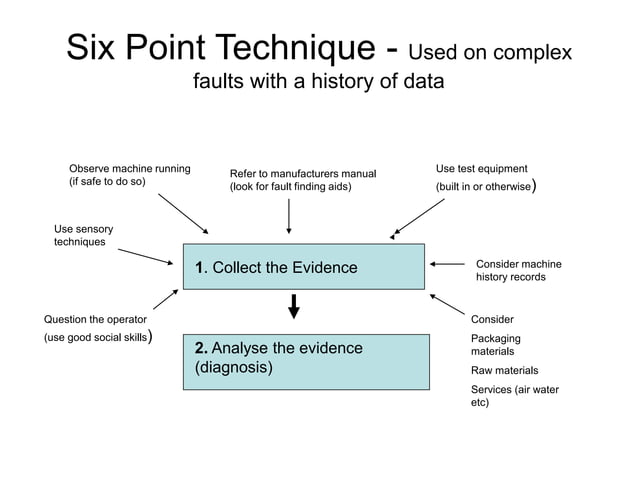 Six Point Technique - Used on complex faults with a history of data

Observe machine running (if safe to do so)

Refer to manufacturers manual (look for fault finding aids)

Use test equipment (built in or otherwise)

Use sensory techniques

1. Collect the Evidence

Consider machine history records

Question the operator (use good social skills)

2. Analyse the evidence (diagnosis)

Consider

Packaging materials

Raw materials

Services (air water etc)